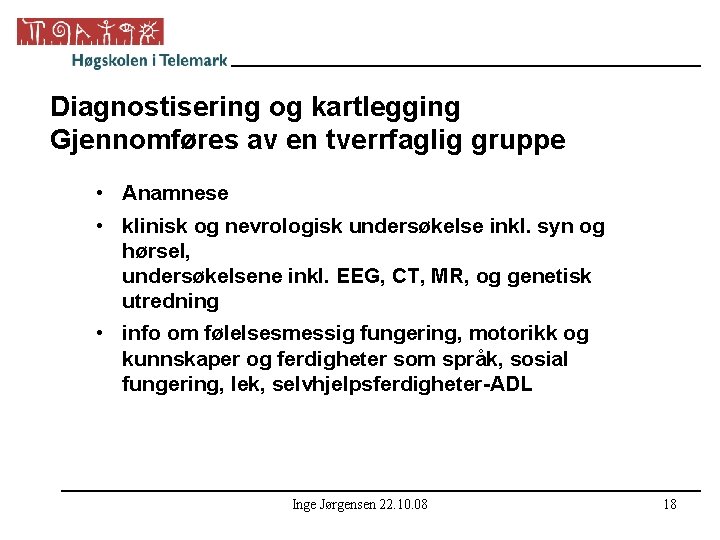 Høgskolen i Telemark

Diagnostisering og kartlegging
Gjennomføres av en tverrfaglig gruppe

• Anamnese
• klinisk og nevrologisk undersøkelse inkl. syn og hørsel,
undersøkelsene inkl. EEG, CT, MR, og genetisk utredning
• info om følelsesmessig fungering, motorikk og kunnskaper og ferdigheter som språk, sosial fungering, lek, selvhjelpsferdigheter-ADL

Inge Jørgensen 22.10.08

18